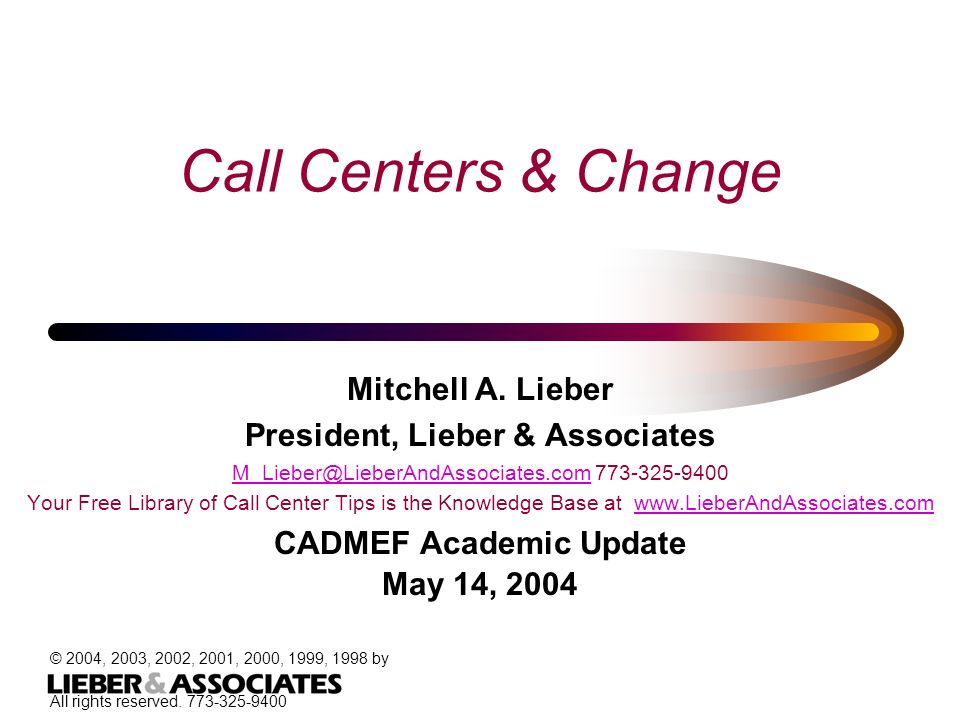 Call Centers & Change

Mitchell A. Lieber
President, Lieber & Associates
M_Lieber@LieberAndAssociates.com 773-325-9400
Your Free Library of Call Center Tips is the Knowledge Base at www.LieberAndAssociates.com

CADMEF Academic Update
May 14, 2004

© 2004, 2003, 2002, 2001, 2000, 1999, 1998 by
LIEBER & ASSOCIATES
All rights reserved. 773-325-9400